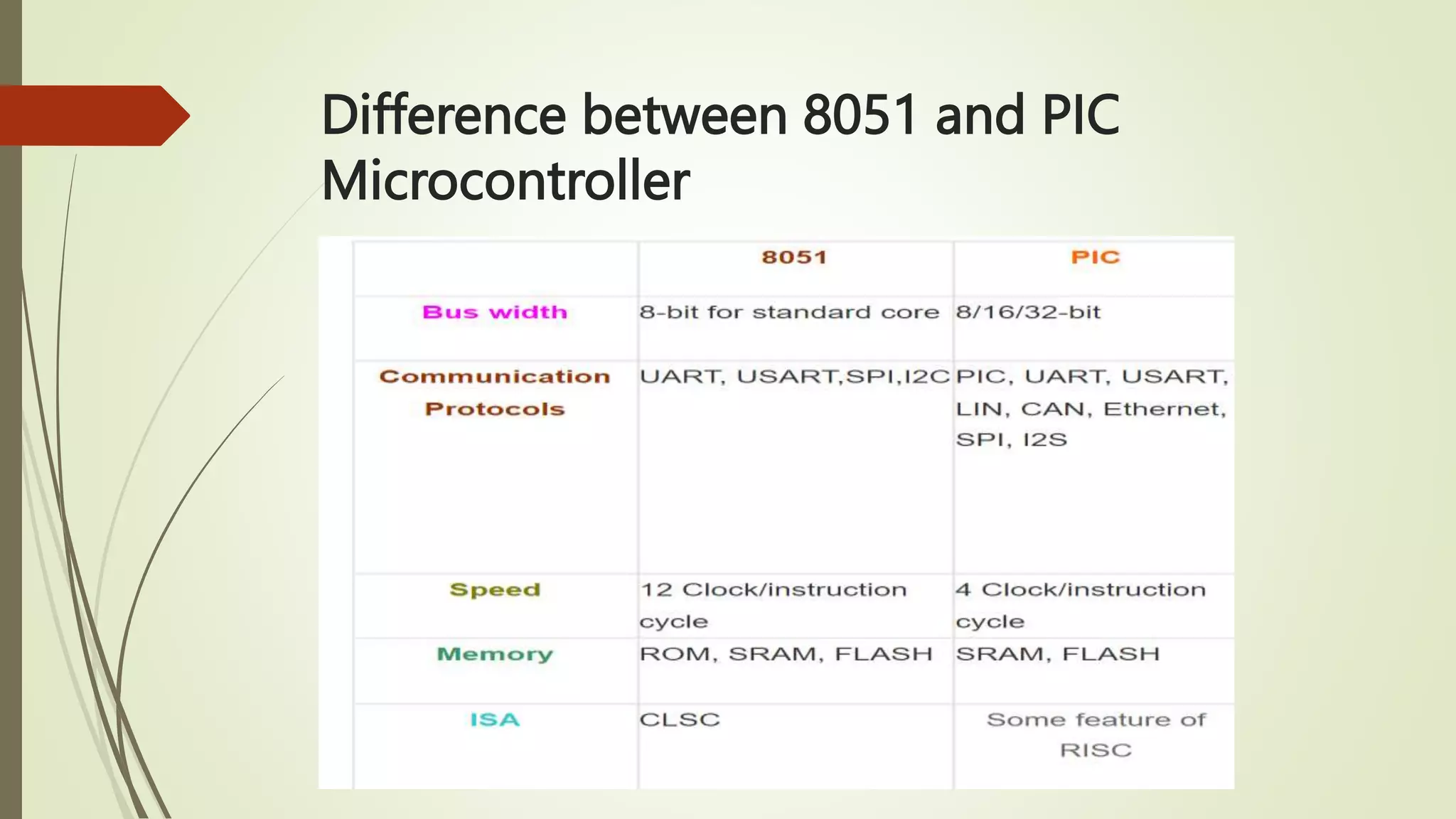 Difference between 8051 and PIC Microcontroller

|  | 8051 | PIC |
|---|---|---|
| Bus width | 8-bit for standard core | 8/16/32-bit |
| Communication Protocols | UART, USART,SPI,I2C | PIC, UART, USART, LIN, CAN, Ethernet, SPI, I2S |
| Speed | 12 Clock/instruction cycle | 4 Clock/instruction cycle |
| Memory | ROM, SRAM, FLASH | SRAM, FLASH |
| ISA | CLSC | Some feature of RISC |